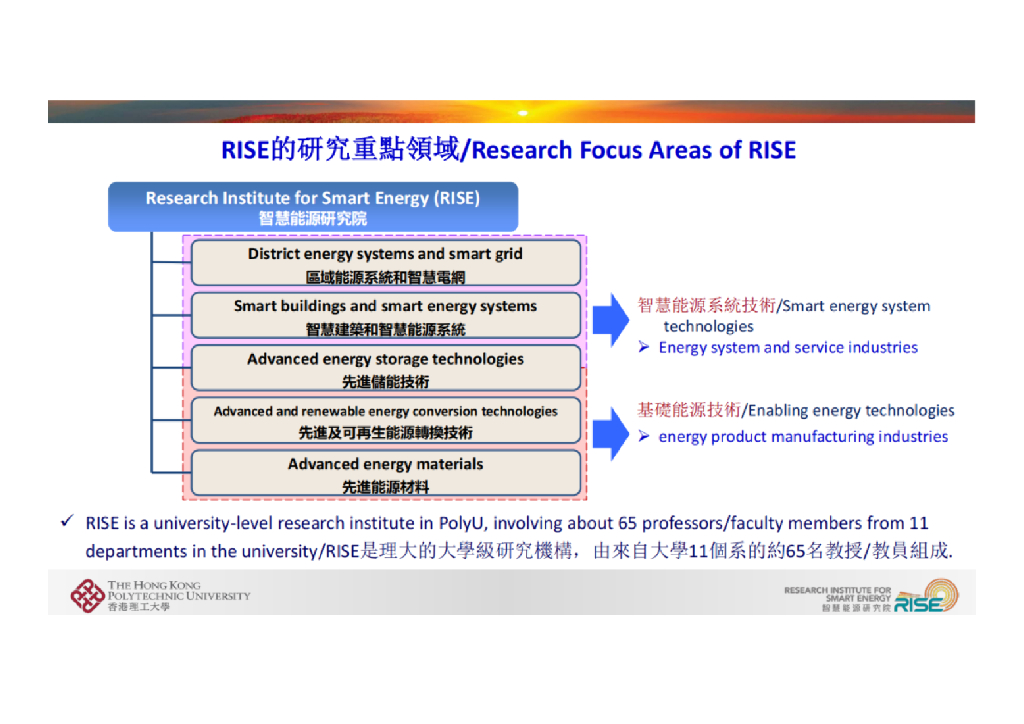 RISE的研究重點領域/Research Focus Areas of RISE

Research Institute for Smart Energy (RISE)
智慧能源研究院

District energy systems and smart grid
區域能源系統和智慧電網

Smart buildings and smart energy systems
智慧建築和智慧能源系統

Advanced energy storage technologies
先進儲能技術

Advanced and renewable energy conversion technologies
先進及可再生能源轉換技術

Advanced energy materials
先進能源材料

智慧能源系統技術/Smart energy system technologies
➢ Energy system and service industries

基礎能源技術/Enabling energy technologies
➢ energy product manufacturing industries

✓ RISE is a university-level research institute in PolyU, involving about 65 professors/faculty members from 11 departments in the university/RISE是理大的大學級研究機構，由來自大學11個系的約65名教授/教員組成.

THE HONG KONG POLYTECHNIC UNIVERSITY
香港理工大學

RESEARCH INSTITUTE FOR SMART ENERGY
智慧能源研究院
RISE